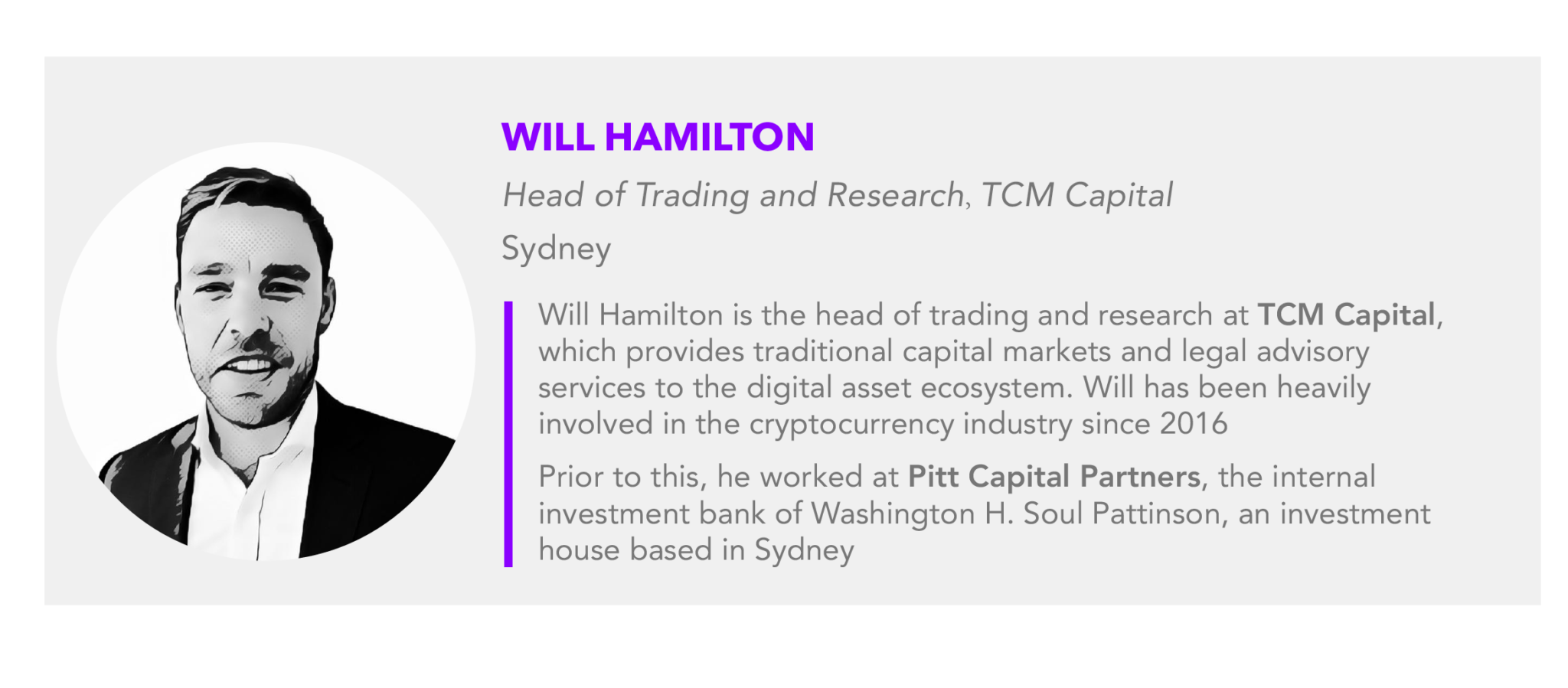 WILL HAMILTON

Head of Trading and Research, TCM Capital

Sydney

Will Hamilton is the head of trading and research at TCM Capital, which provides traditional capital markets and legal advisory services to the digital asset ecosystem. Will has been heavily involved in the cryptocurrency industry since 2016

Prior to this, he worked at Pitt Capital Partners, the internal investment bank of Washington H. Soul Pattinson, an investment house based in Sydney